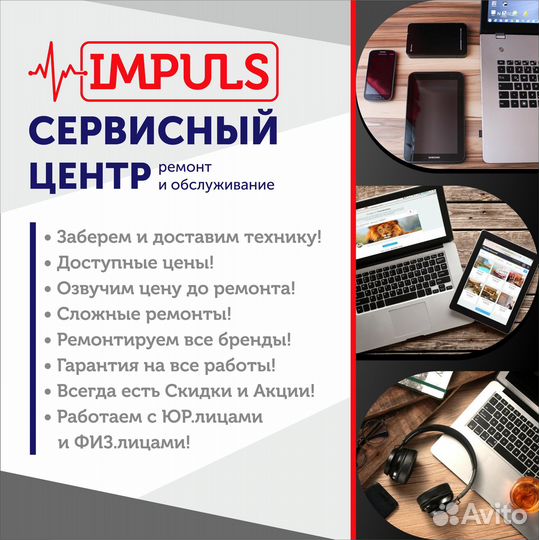 IMPULS

СЕРВИСНЫЙ ЦЕНТР ремонт и обслуживание

• Заберем и доставим технику!
• Доступные цены!
• Озвучим цену до ремонта!
• Сложные ремонты!
• Ремонтируем все бренды!
• Гарантия на все работы!
• Всегда есть Скидки и Акции!
• Работаем с ЮР.лицами и ФИЗ.лицами!

Avito